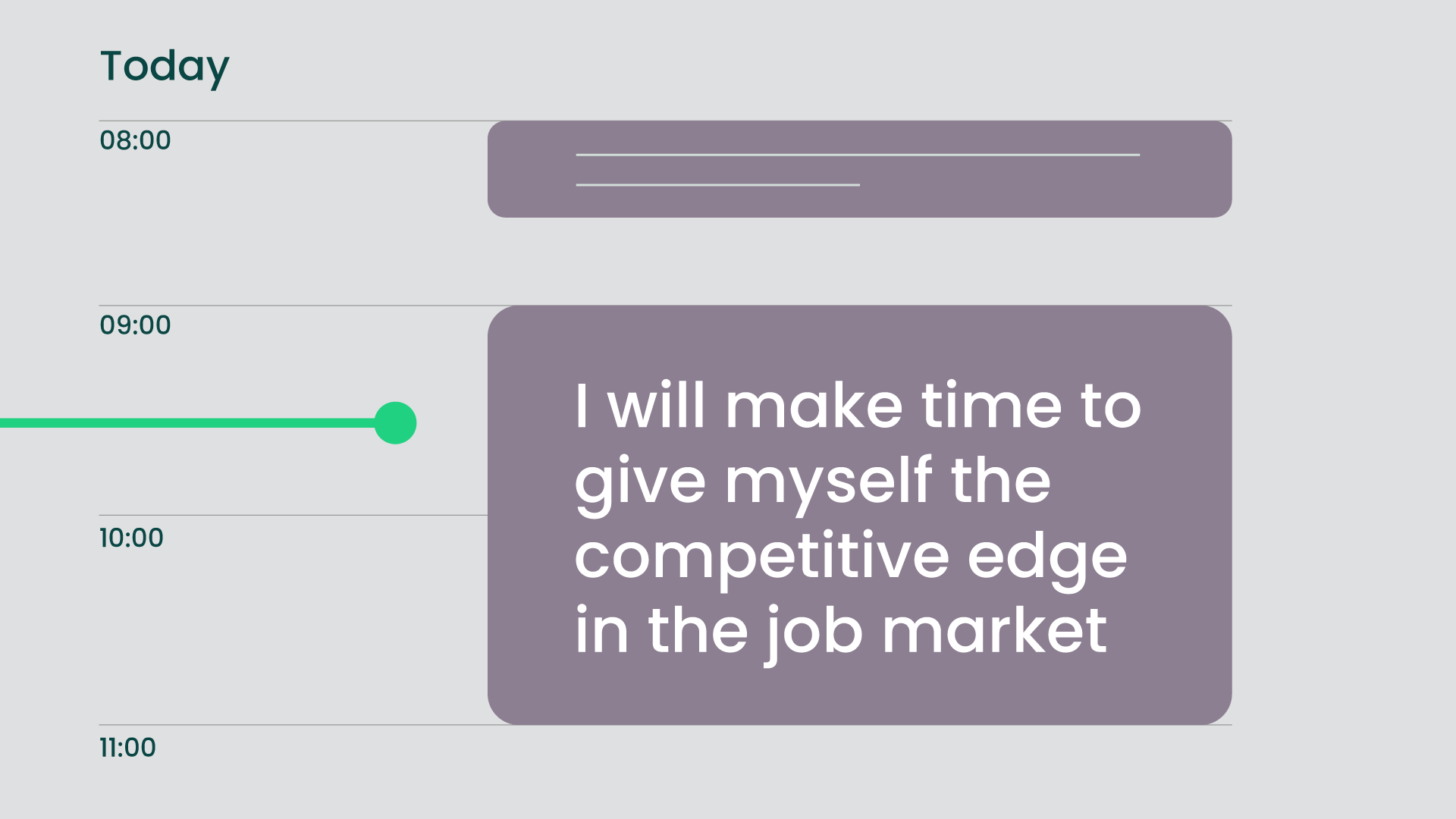 Today

08:00

09:00

I will make time to give myself the competitive edge in the job market

10:00

11:00